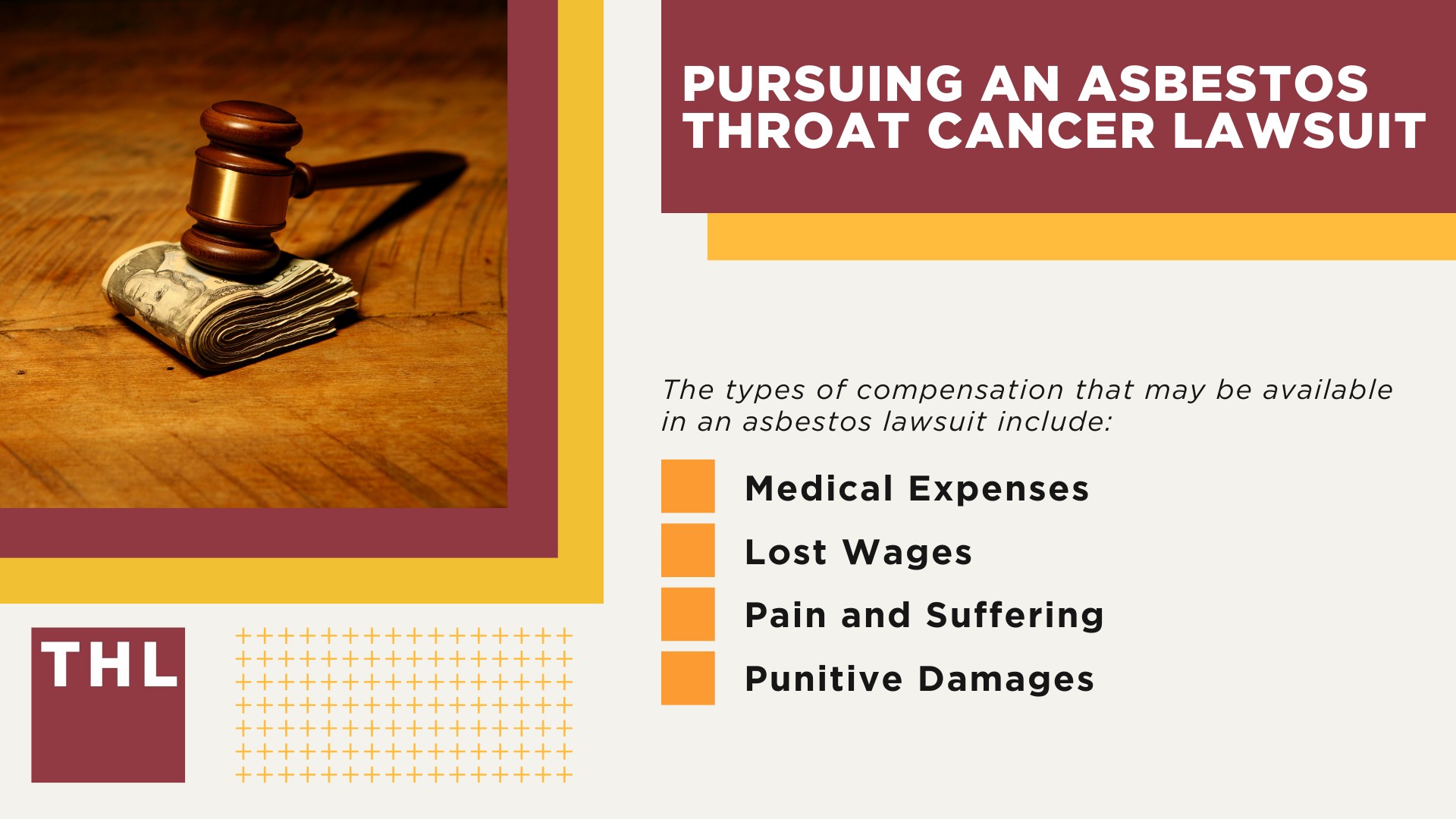 PURSUING AN ASBESTOS THROAT CANCER LAWSUIT

The types of compensation that may be available in an asbestos lawsuit include:

Medical Expenses

Lost Wages

Pain and Suffering

Punitive Damages

THL